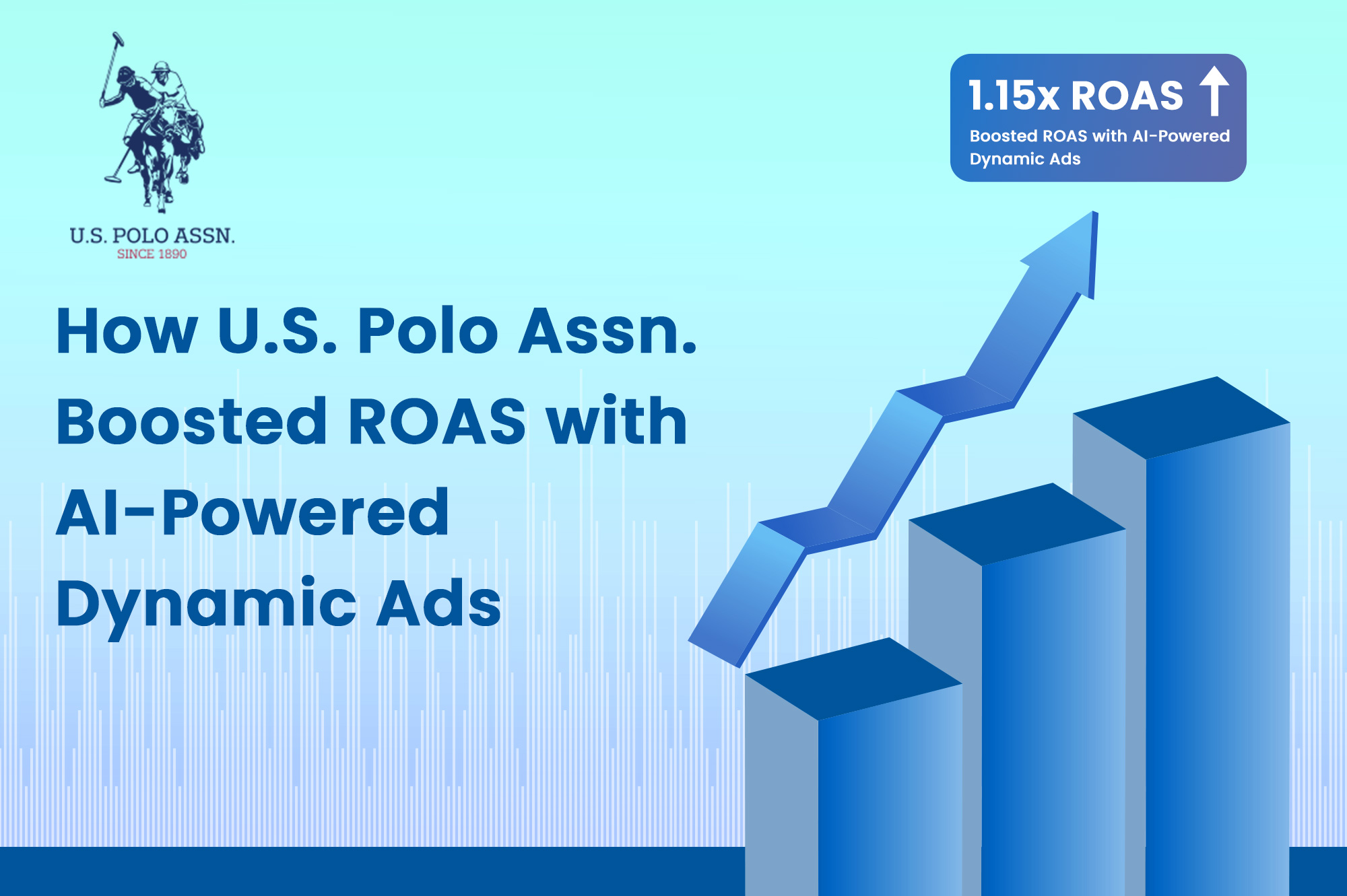 U.S. POLO ASSN.
SINCE 1890

1.15x ROAS ↑
Boosted ROAS with AI-Powered Dynamic Ads

How U.S. Polo Assn. Boosted ROAS with AI-Powered Dynamic Ads